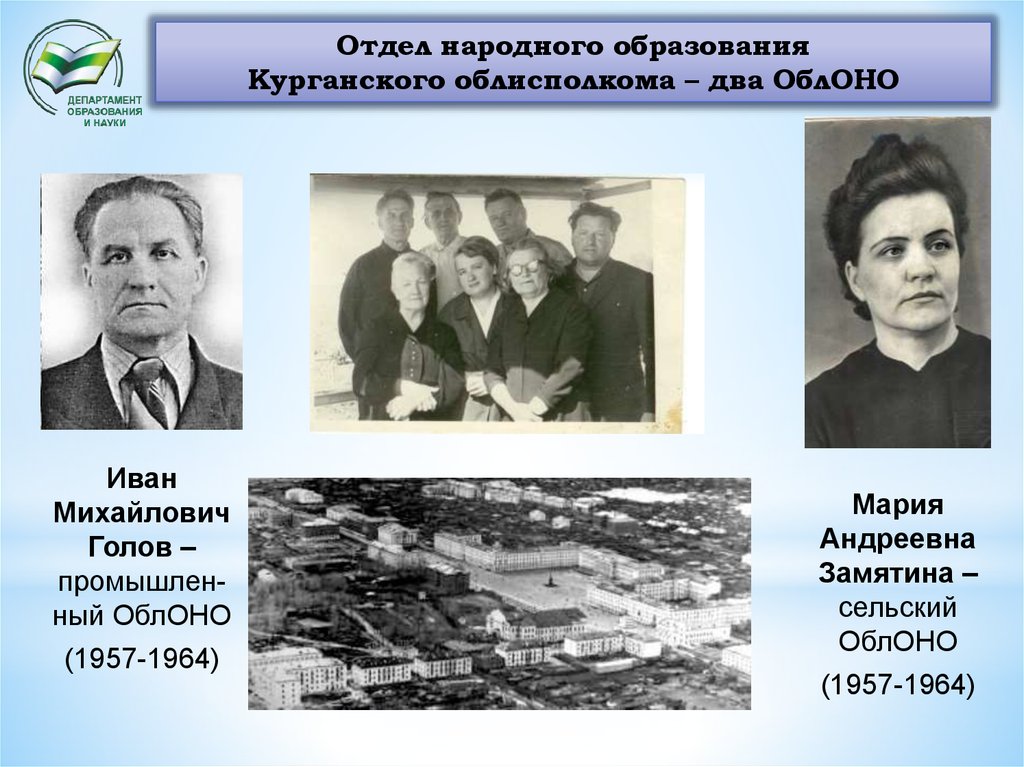 ДЕПАРТАМЕНТ ОБРАЗОВАНИЯ И НАУКИ

Отдел народного образования Курганского облисполкома – два ОблОНО

Иван Михайлович Голов – промышленный ОблОНО

(1957-1964)

Мария Андреевна Замятина – сельский ОблОНО

(1957-1964)